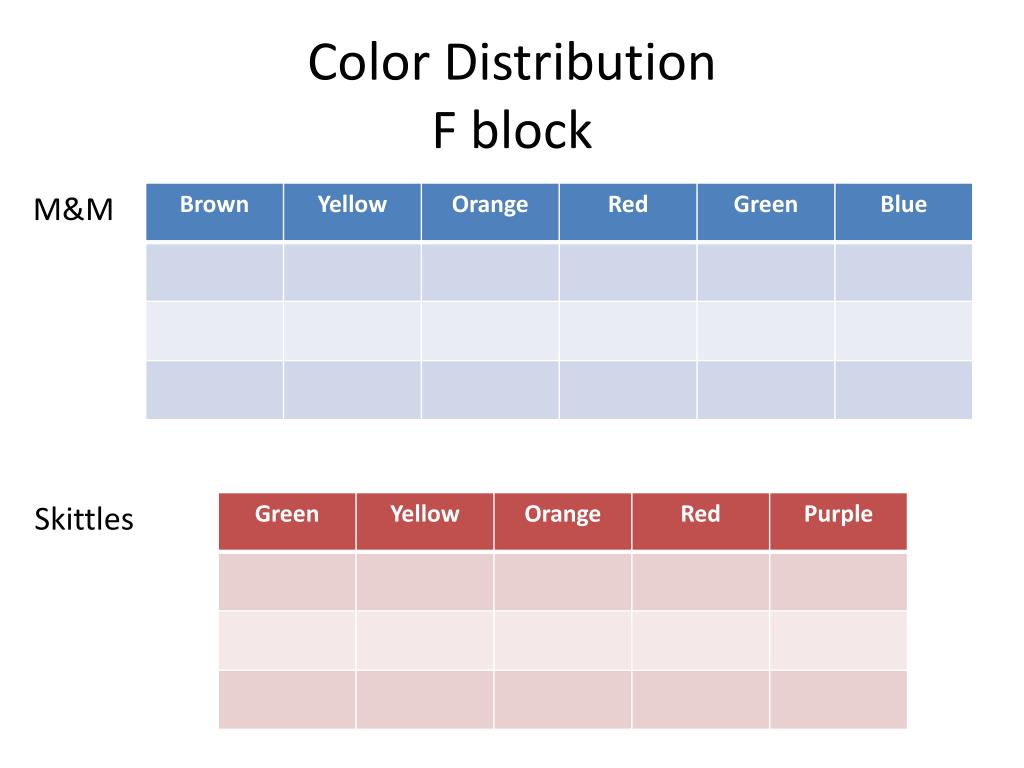 Color Distribution
F block

M&M

| Brown | Yellow | Orange | Red | Green | Blue |
|---|---|---|---|---|---|
| | | | | | |
| | | | | | |
| | | | | | |

Skittles

| Green | Yellow | Orange | Red | Purple |
|---|---|---|---|---|
| | | | | |
| | | | | |
| | | | | |